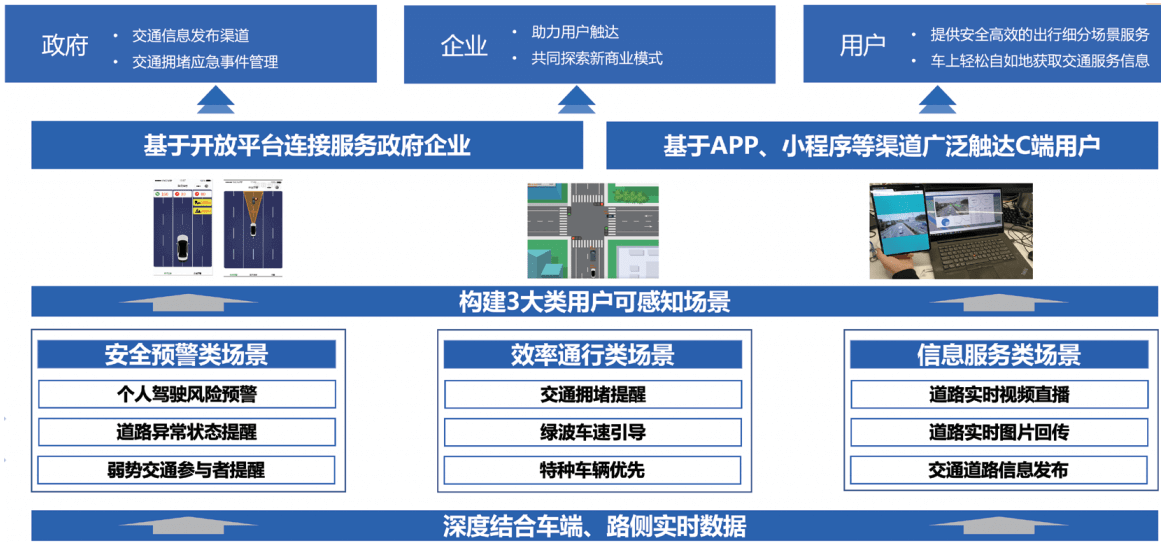 政府
• 交通信息发布渠道
• 交通拥堵应急事件管理

企业
• 助力用户触达
• 共同探索新商业模式

用户
• 提供安全高效的出行细分场景服务
• 车上轻松自如地获取交通服务信息

基于开放平台连接服务政府企业

基于APP、小程序等渠道广泛触达C端用户

构建3大类用户可感知场景

安全预警类场景
个人驾驶风险预警
道路异常状态提醒
弱势交通参与者提醒

效率通行类场景
交通拥堵提醒
绿波车速引导
特种车辆优先

信息服务类场景
道路实时视频直播
道路实时图片回传
交通道路信息发布

深度结合车端、路侧实时数据